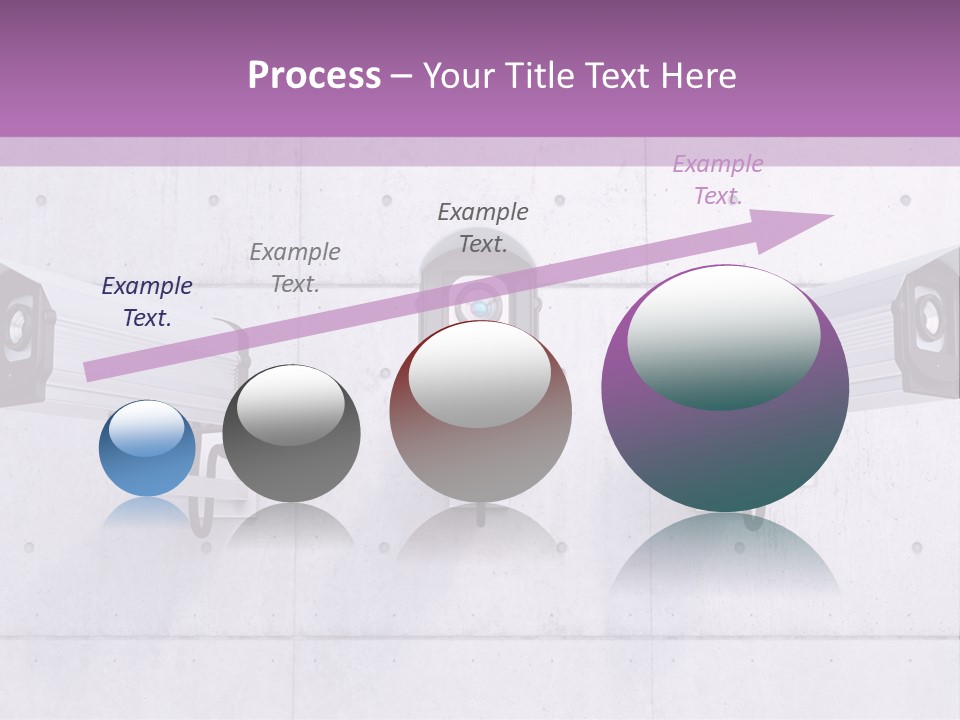 Process – Your Title Text Here

Example Text.

Example Text.

Example Text.

Example Text.